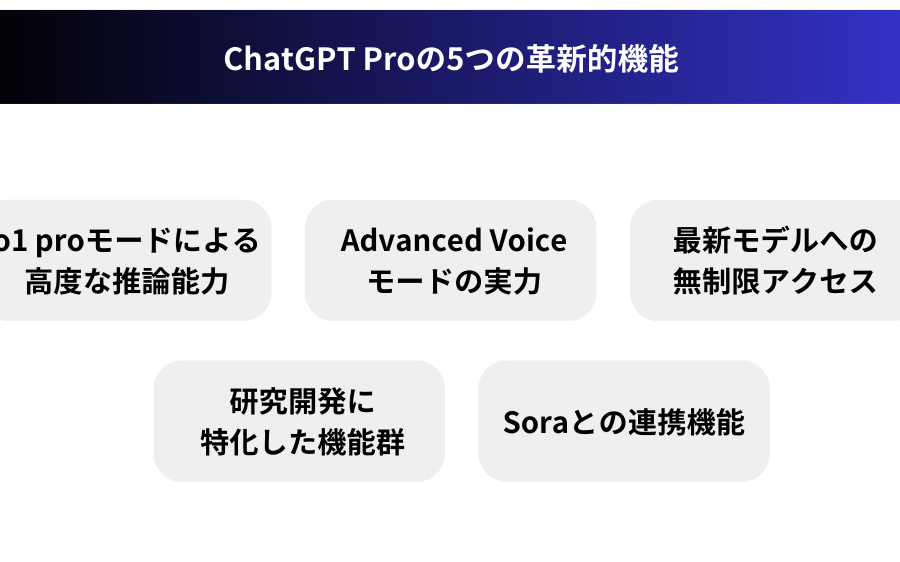 ChatGPT Proの5つの革新的機能

o1 proモードによる高度な推論能力

Advanced Voiceモードの実力

最新モデルへの無制限アクセス

研究開発に特化した機能群

Soraとの連携機能